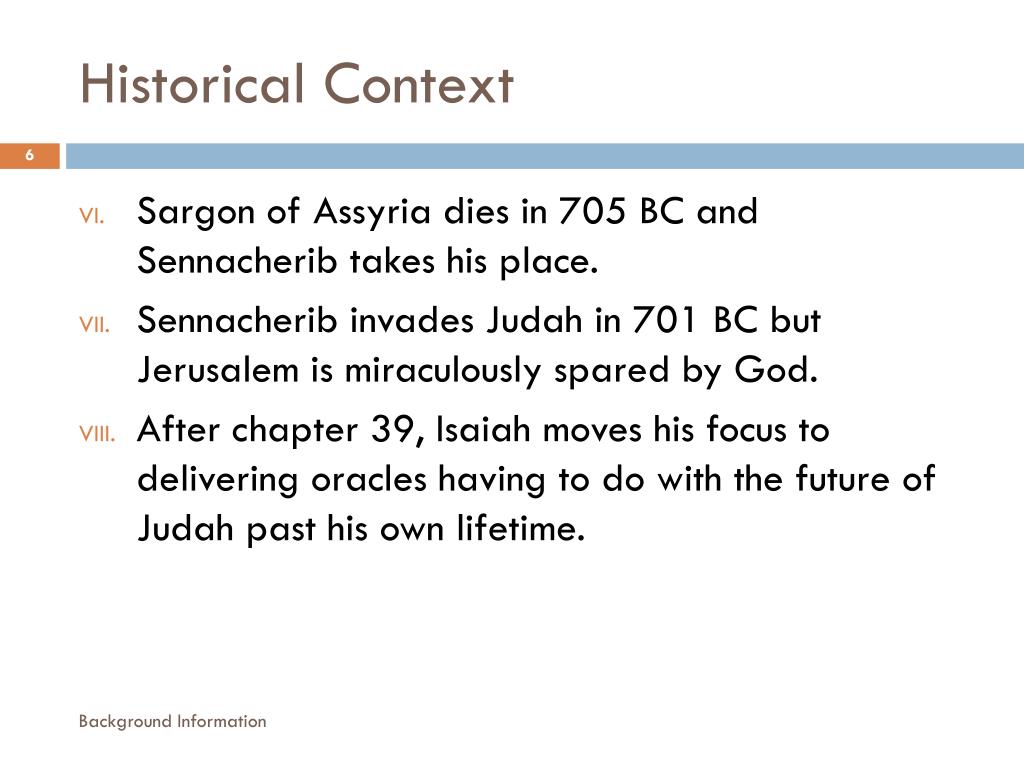 Historical Context

6

VI. Sargon of Assyria dies in 705 BC and Sennacherib takes his place.

VII. Sennacherib invades Judah in 701 BC but Jerusalem is miraculously spared by God.

VIII. After chapter 39, Isaiah moves his focus to delivering oracles having to do with the future of Judah past his own lifetime.

Background Information